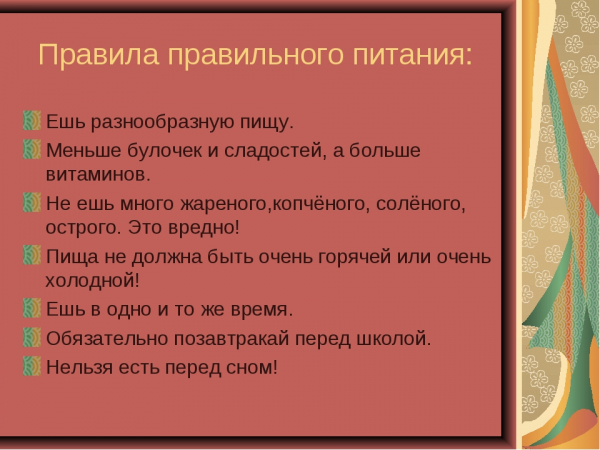 Правила правильного питания:

Ешь разнообразную пищу.

Меньше булочек и сладостей, а больше витаминов.

Не ешь много жареного,копчёного, солёного, острого. Это вредно!

Пища не должна быть очень горячей или очень холодной!

Ешь в одно и то же время.

Обязательно позавтракай перед школой.

Нельзя есть перед сном!